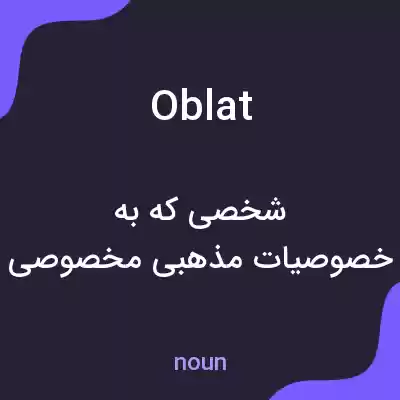 Oblat

شخصی که به
خصوصیات مذهبی مخصوصی

noun